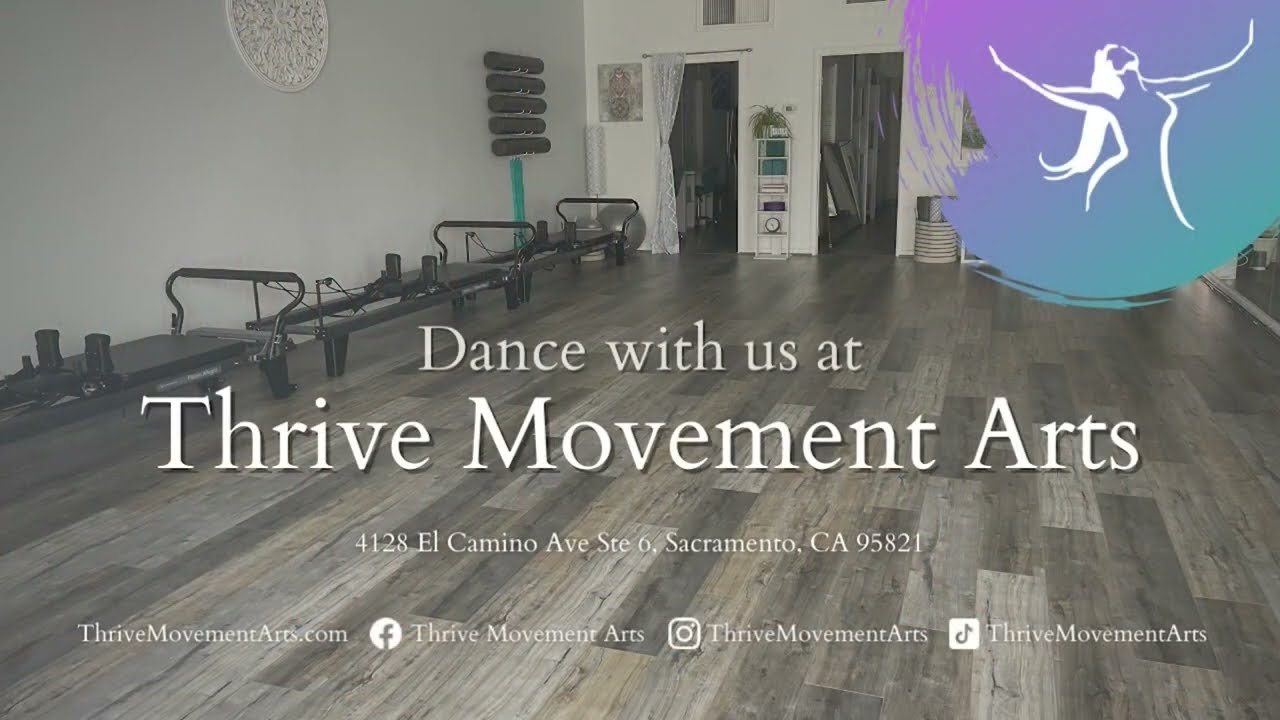 Dance with us at
Thrive Movement Arts

4128 El Camino Ave Ste 6, Sacramento, CA 95821

ThriveMovementArts.com Thrive Movement Arts ThriveMovementArts ThriveMovementArts